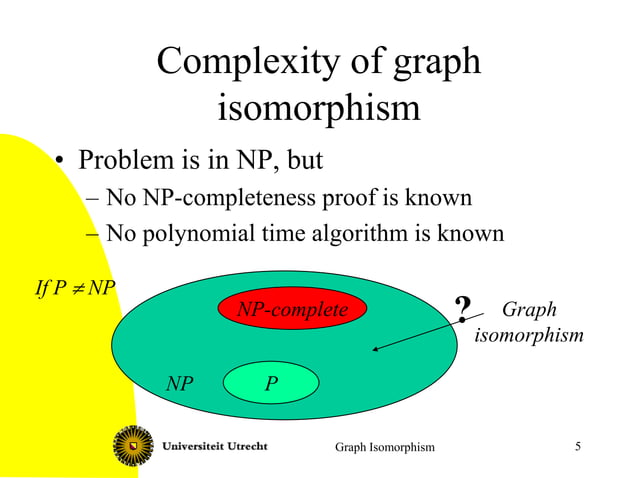 Complexity of graph isomorphism

• Problem is in NP, but
– No NP-completeness proof is known
– No polynomial time algorithm is known

If $P \neq NP$

NP-complete

?

Graph isomorphism

NP

P

Universiteit Utrecht

Graph Isomorphism

5